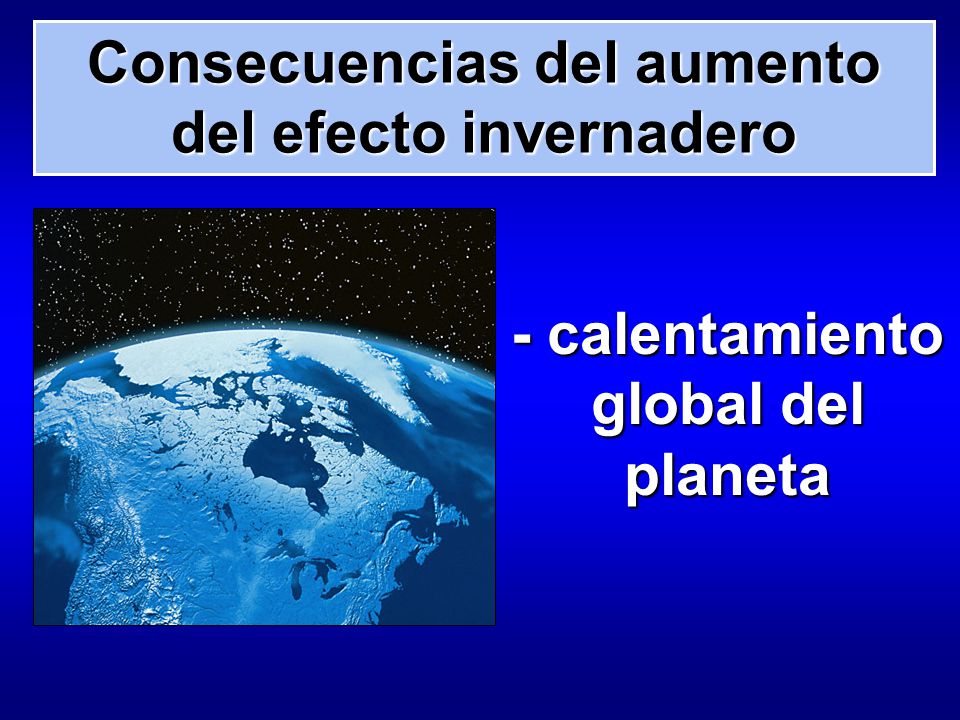 Consecuencias del aumento del efecto invernadero

- calentamiento global del planeta